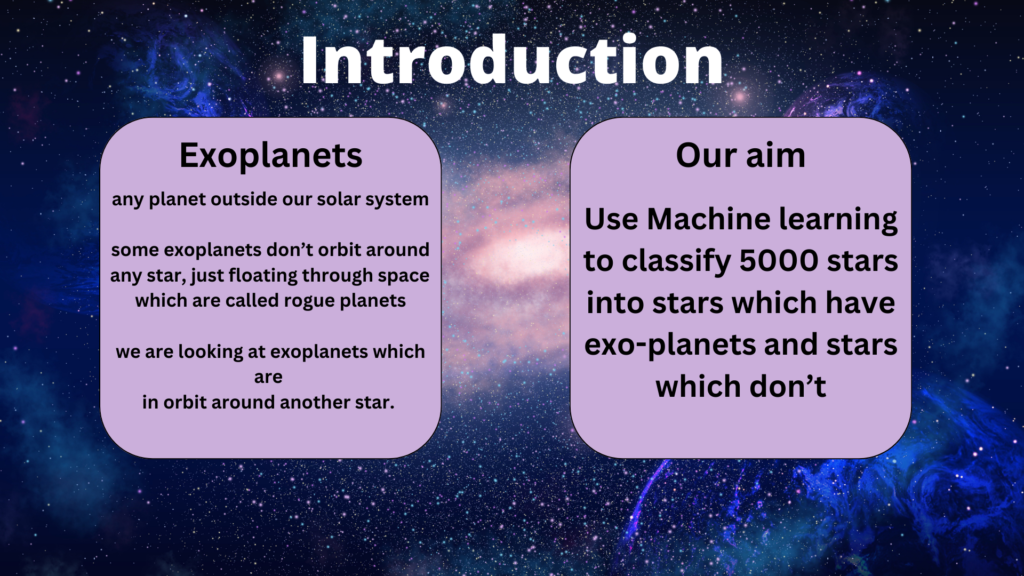 Introduction

Exoplanets

any planet outside our solar system

some exoplanets don’t orbit around any star, just floating through space which are called rogue planets

we are looking at exoplanets which are in orbit around another star.

Our aim

Use Machine learning to classify 5000 stars into stars which have exo-planets and stars which don’t